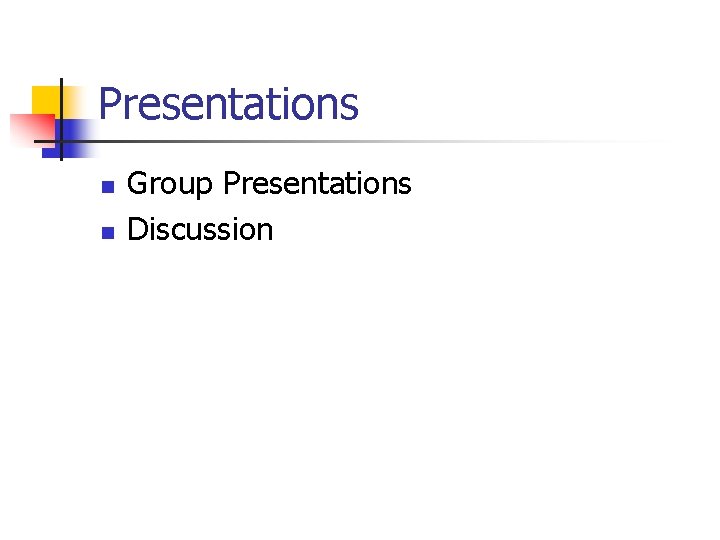 Presentations

- Group Presentations
- Discussion